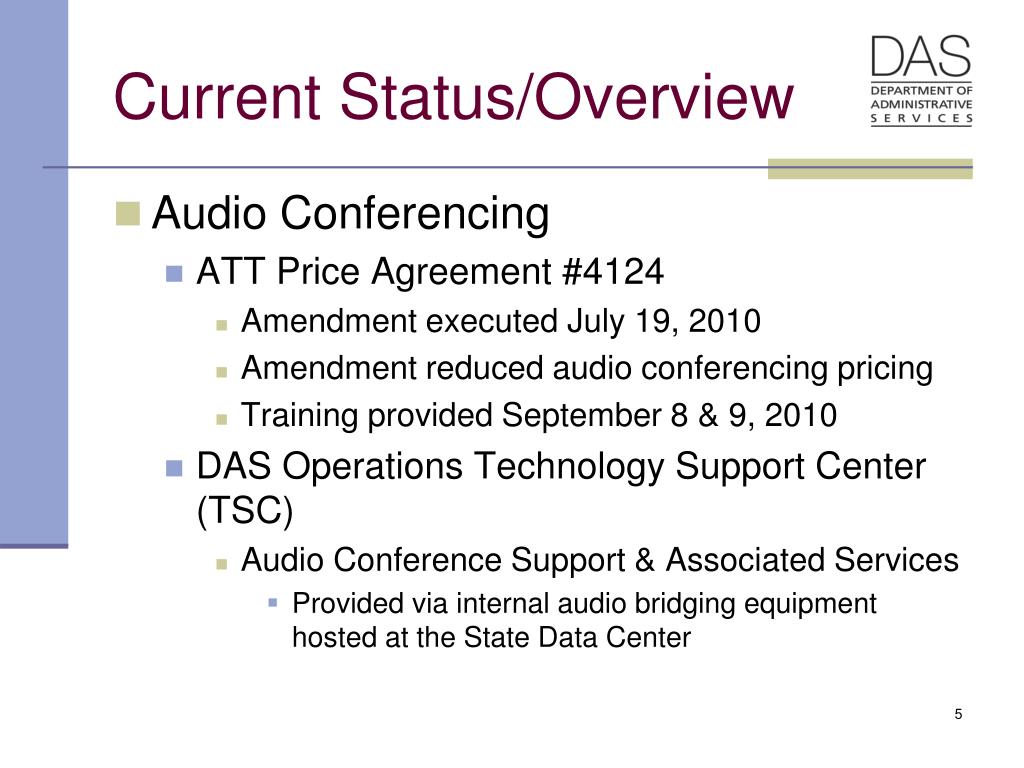 Current Status/Overview

DAS
DEPARTMENT OF ADMINISTRATIVE SERVICES

Audio Conferencing
ATT Price Agreement #4124
Amendment executed July 19, 2010
Amendment reduced audio conferencing pricing
Training provided September 8 & 9, 2010
DAS Operations Technology Support Center (TSC)
Audio Conference Support & Associated Services
Provided via internal audio bridging equipment hosted at the State Data Center

5